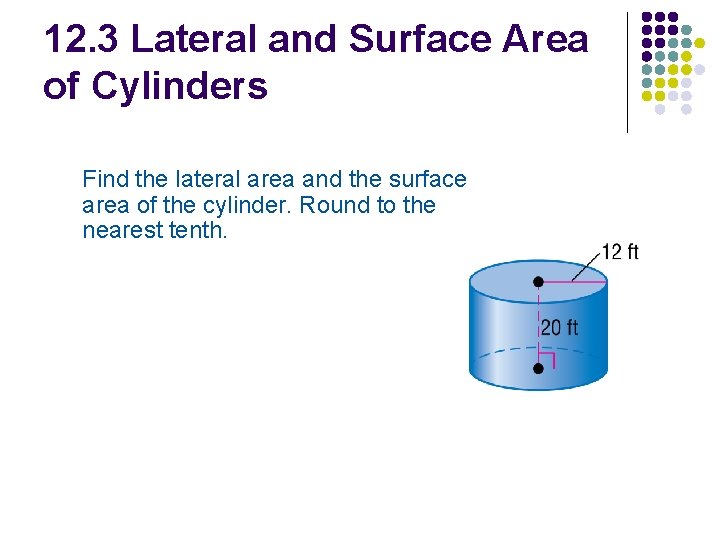 12.3 Lateral and Surface Area of Cylinders

Find the lateral area and the surface area of the cylinder. Round to the nearest tenth.

12 ft

20 ft